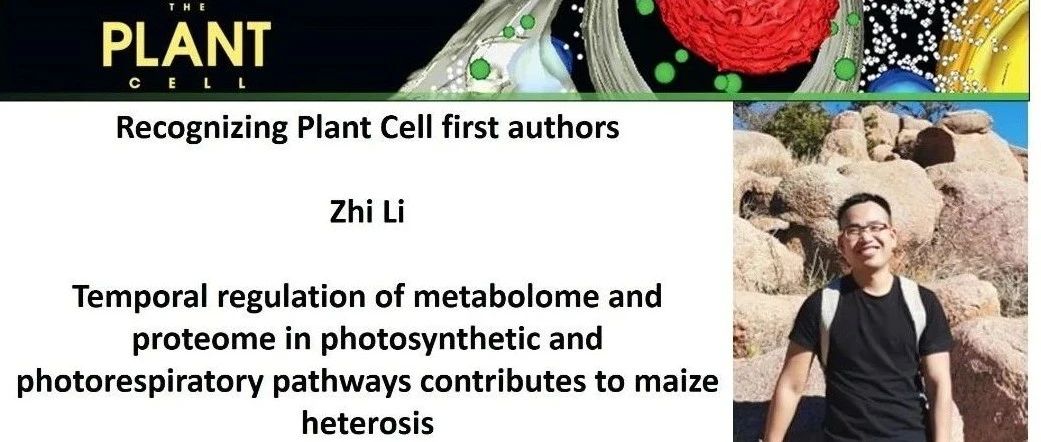 THE
PLANT
CELL

Recognizing Plant Cell first authors

Zhi Li

Temporal regulation of metabolome and proteome in photosynthetic and photorespiratory pathways contributes to maize heterosis